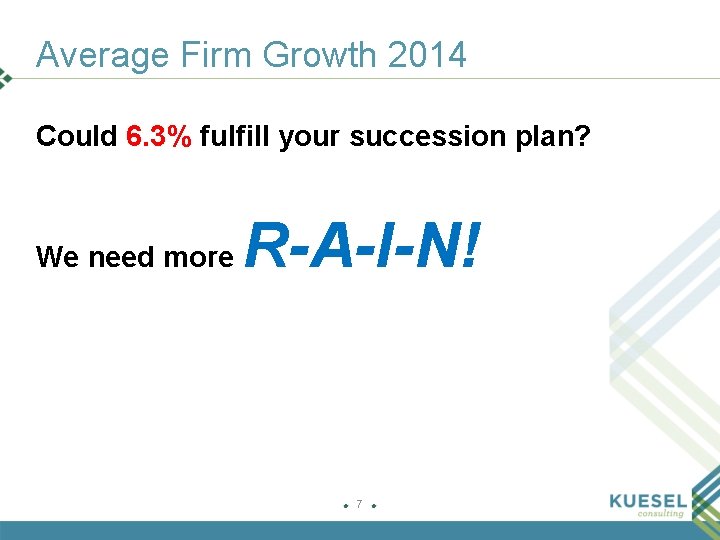 Average Firm Growth 2014

Could 6.3% fulfill your succession plan?

We need more R-A-I-N!

7

KUESEL consulting